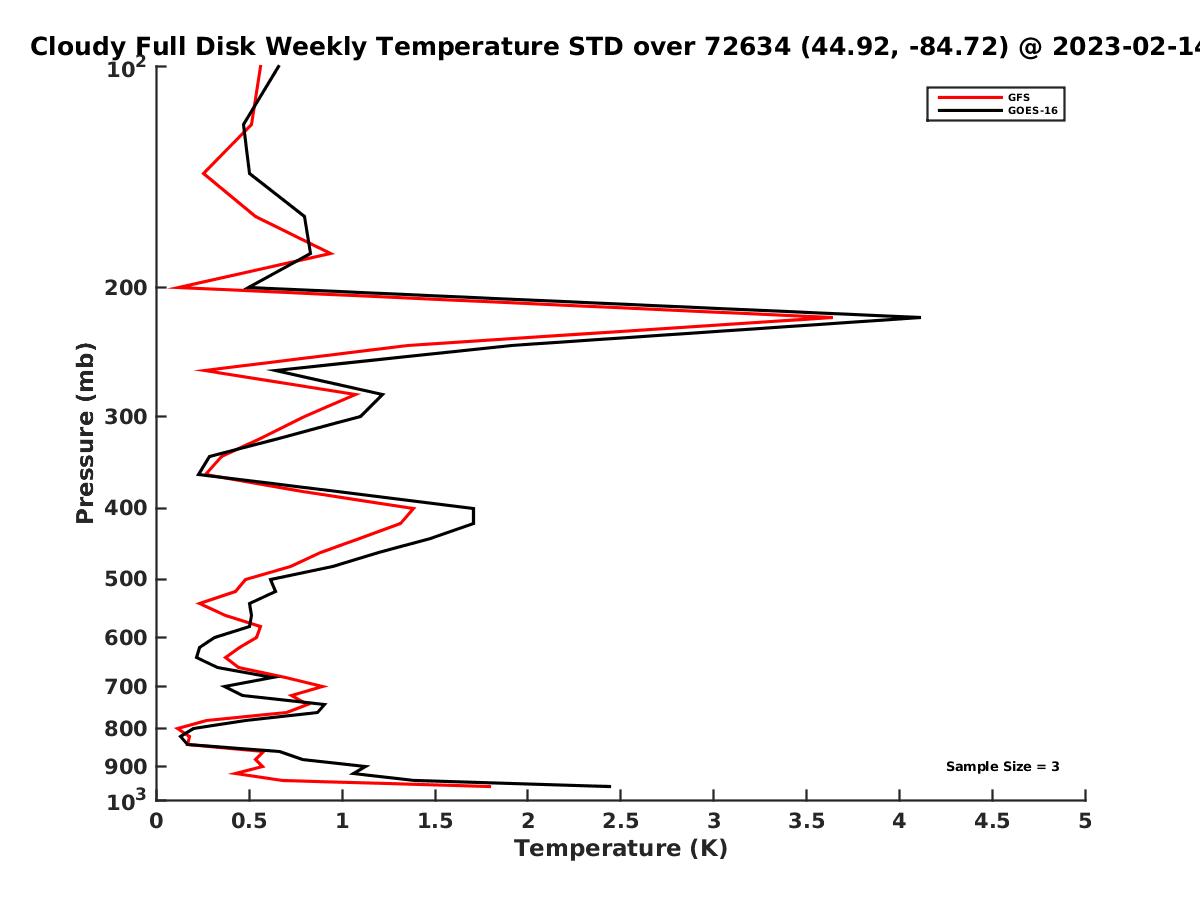 Cloudy Full Disk Weekly Temperature STD over 72634 (44.92, -84.72) @ 2023-02-14

GFS
GOES-16

Sample Size = 3

Pressure (mb)

$10^2$
200
300
400
500
600
700
800
900
$10^3$

0 0.5 1 1.5 2 2.5 3 3.5 4 4.5 5

Temperature (K)